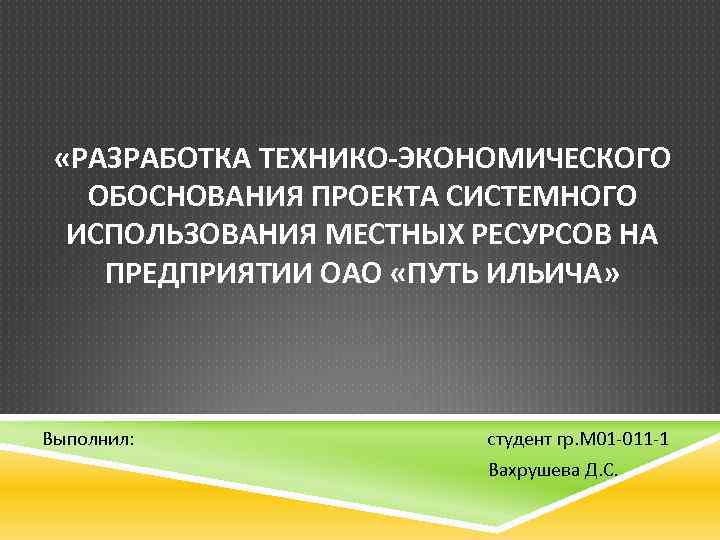 «РАЗРАБОТКА ТЕХНИКО-ЭКОНОМИЧЕСКОГО ОБОСНОВАНИЯ ПРОЕКТА СИСТЕМНОГО ИСПОЛЬЗОВАНИЯ МЕСТНЫХ РЕСУРСОВ НА ПРЕДПРИЯТИИ ОАО «ПУТЬ ИЛЬИЧА»

Выполнил:

студент гр.М01-011-1
Вахрушева Д.С.